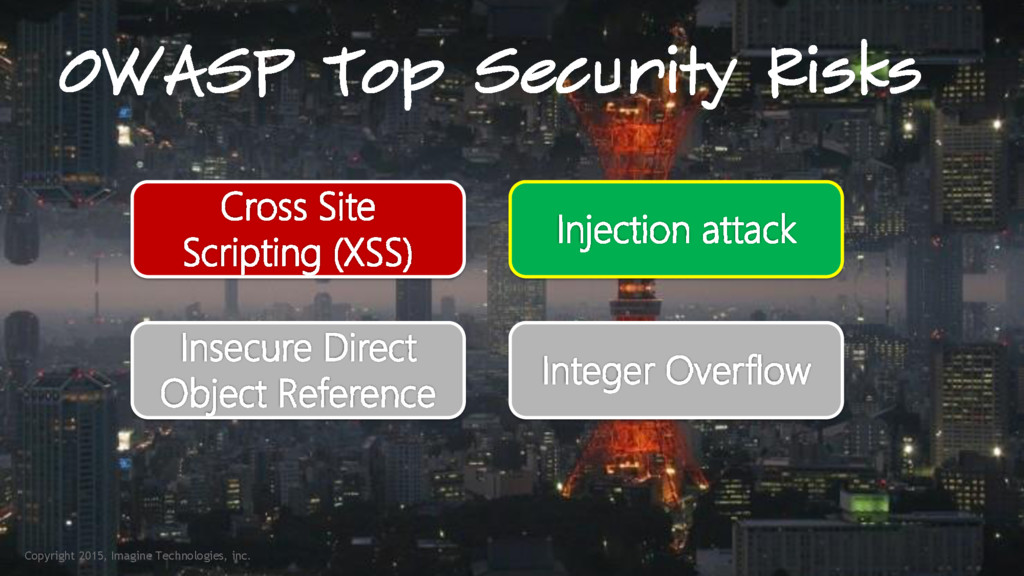 OWASP Top Security Risks

Cross Site Scripting (XSS)

Injection attack

Insecure Direct Object Reference

Integer Overflow

Copyright 2015, Imagine Technologies, Inc.